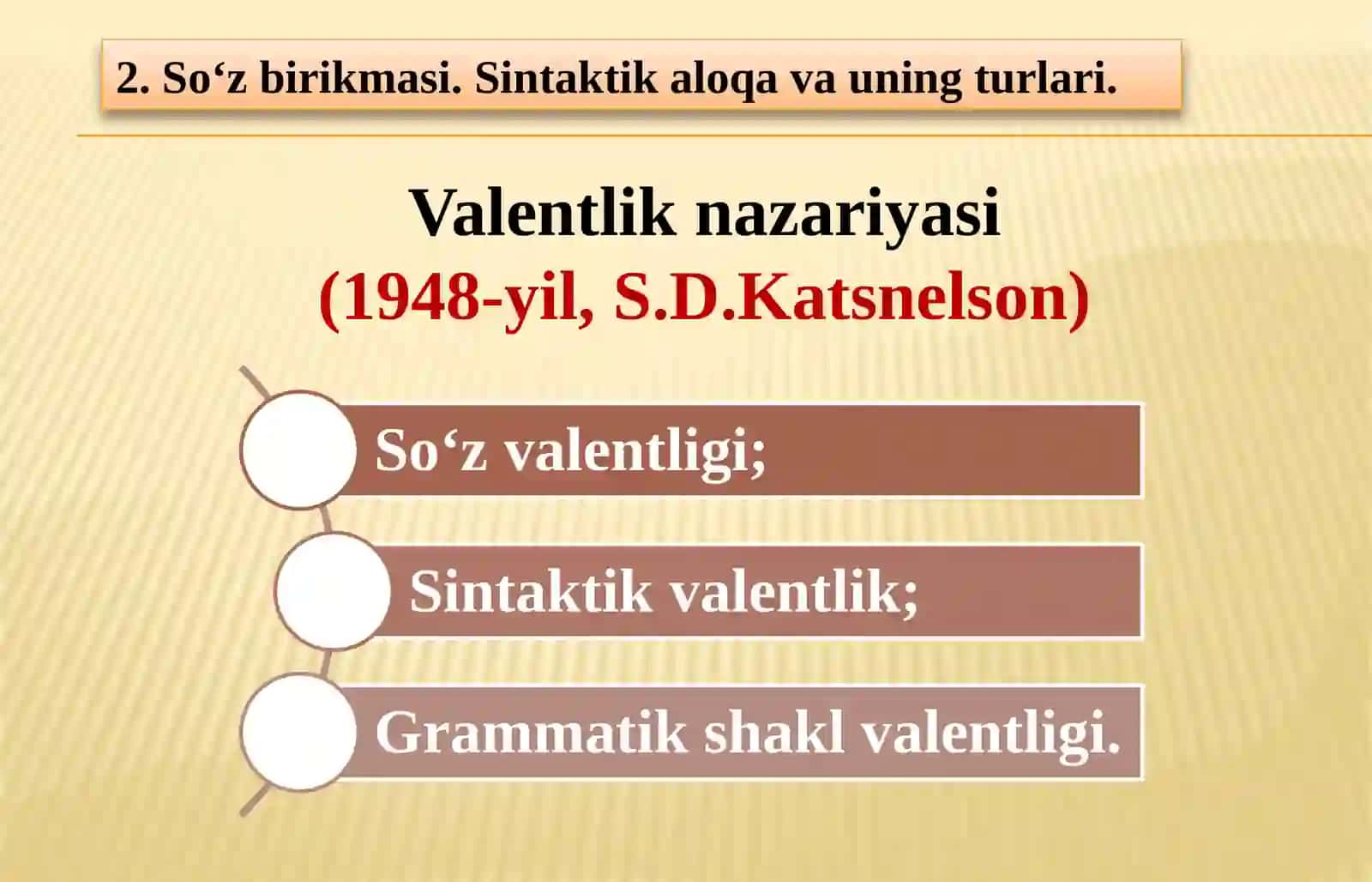 2. So‘z birikmasi. Sintaktik aloqa va uning turlari.

Valentlik nazariyasi
(1948-yil, S.D.Katsnelson)

So‘z valentligi;

Sintaktik valentlik;

Grammatik shakl valentligi.